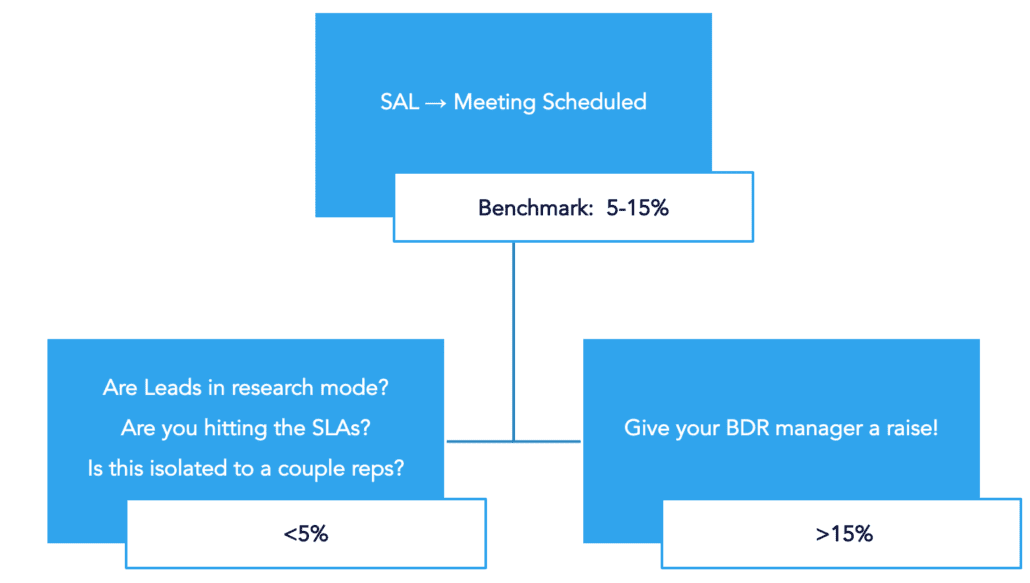 SAL → Meeting Scheduled

Benchmark: 5-15%

Are Leads in research mode?
Are you hitting the SLAs?
Is this isolated to a couple reps?

<5%

Give your BDR manager a raise!

>15%